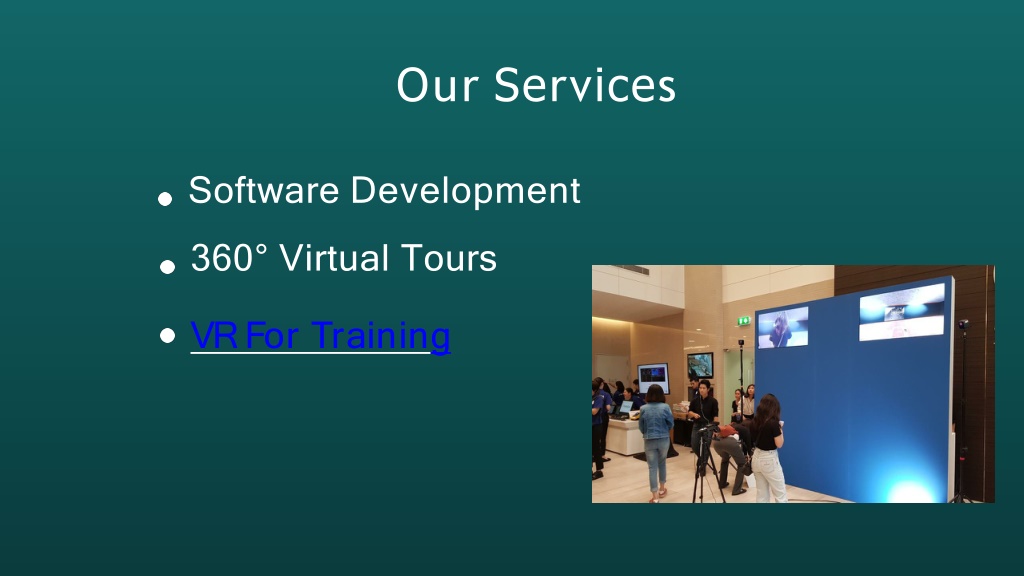 Our Services

• Software Development
• 360° Virtual Tours
• VR For Training